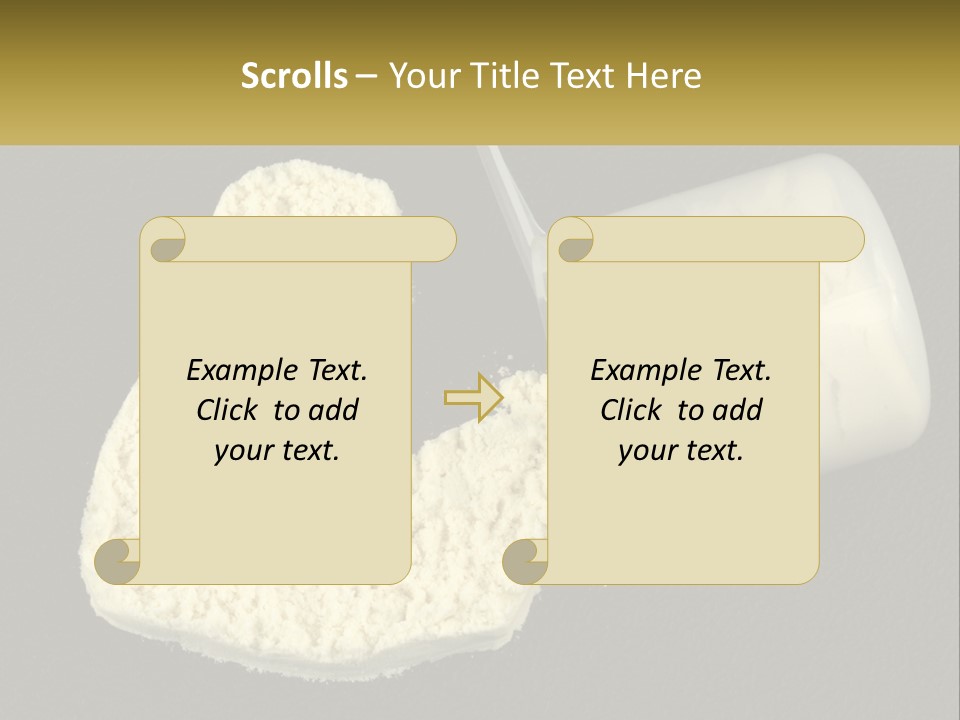 Scrolls – Your Title Text Here

Example Text. Click to add your text.

Example Text. Click to add your text.